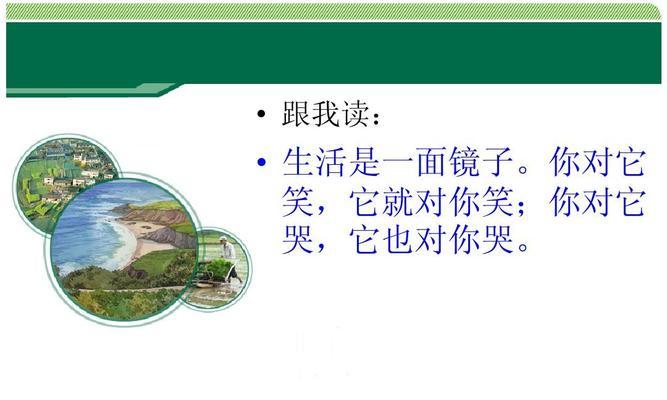 • 跟我读：

• 生活是一面镜子。你对它笑，它就对你笑；你对它哭，它也对你哭。